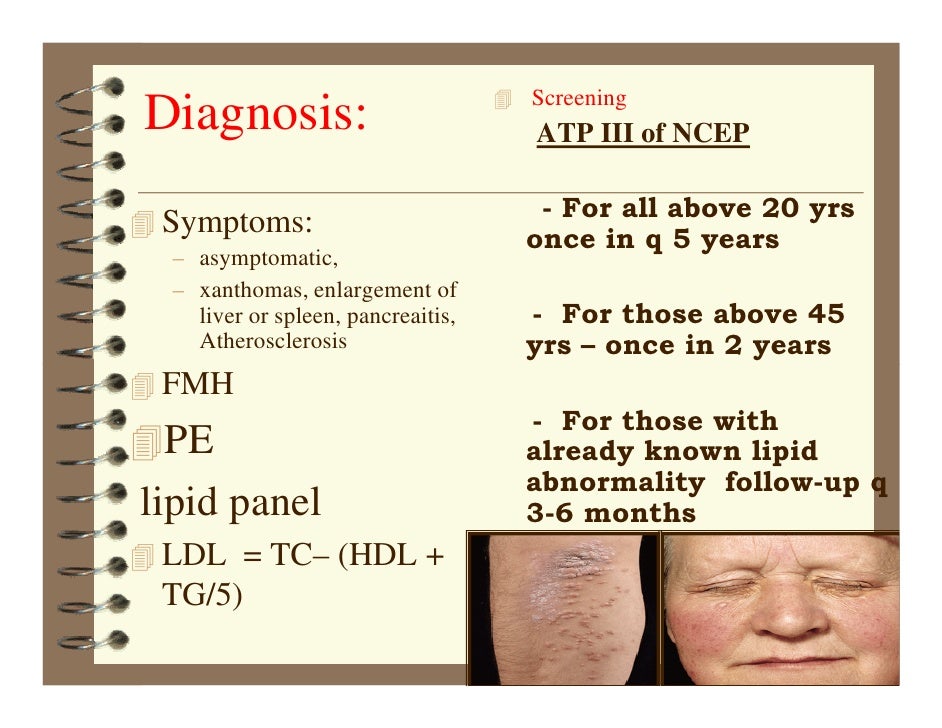 Diagnosis:

Symptoms:
– asymptomatic,
– xanthomas, enlargement of liver or spleen, pancreaitis, Atherosclerosis

FMH

PE

lipid panel

LDL = TC– (HDL + TG/5)

Screening
ATP III of NCEP

- For all above 20 yrs once in q 5 years

- For those above 45 yrs – once in 2 years

- For those with already known lipid abnormality follow-up q 3-6 months